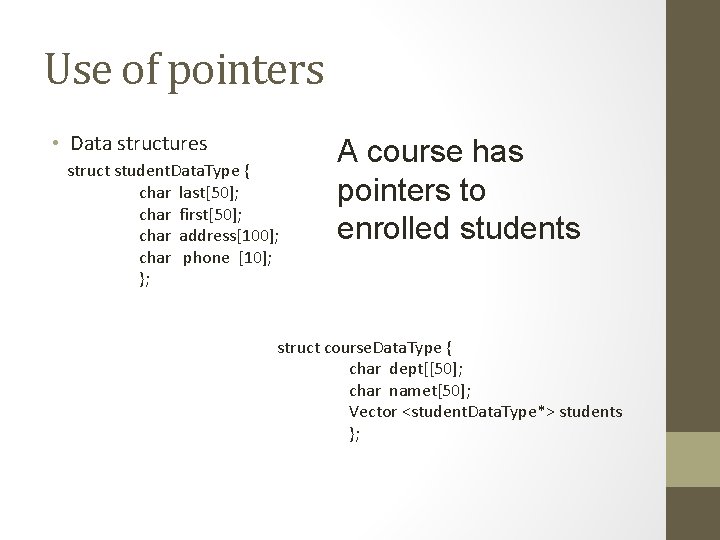 Use of pointers

• Data structures

struct studentDataType {
char last[50];
char first[50];
char address[100];
char phone [10];
};

A course has pointers to enrolled students

struct courseDataType {
char dept[[50];
char namet[50];
Vector <studentDataType*> students
};